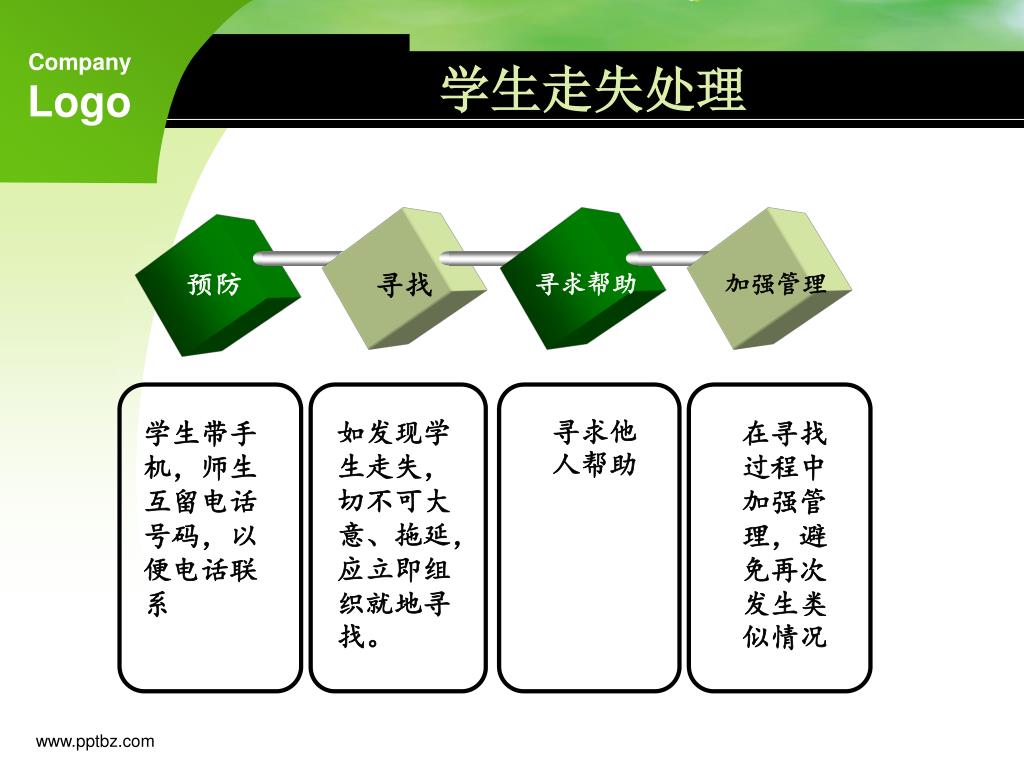 Company
Logo

学生走失处理

预防

寻找

寻求帮助

加强管理

学生带手机，师生互留电话号码，以便电话联系

如发现学生走失，切不可大意、拖延，应立即组织就地寻找。

寻求他人帮助

在寻找过程中加强管理，避免再次发生类似情况

www.pptbz.com